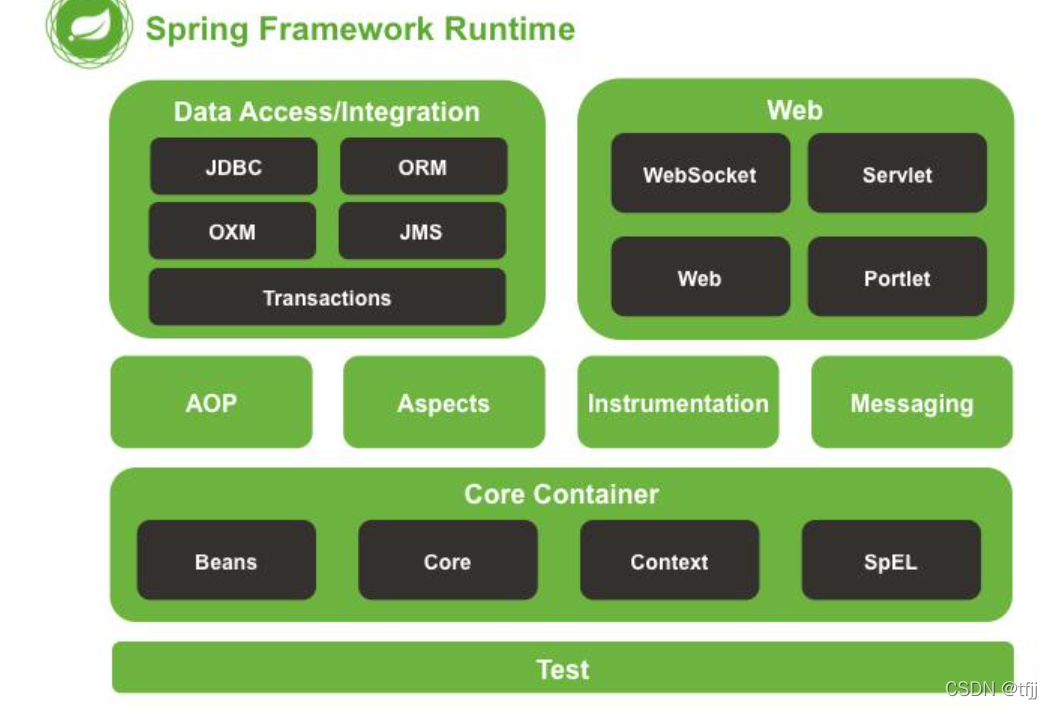 Spring Framework Runtime

Data Access/Integration

JDBC

ORM

OXM

JMS

Transactions

Web

WebSocket

Servlet

Web

Portlet

AOP

Aspects

Instrumentation

Messaging

Core Container

Beans

Core

Context

SpEL

Test

CSDN @tfjj